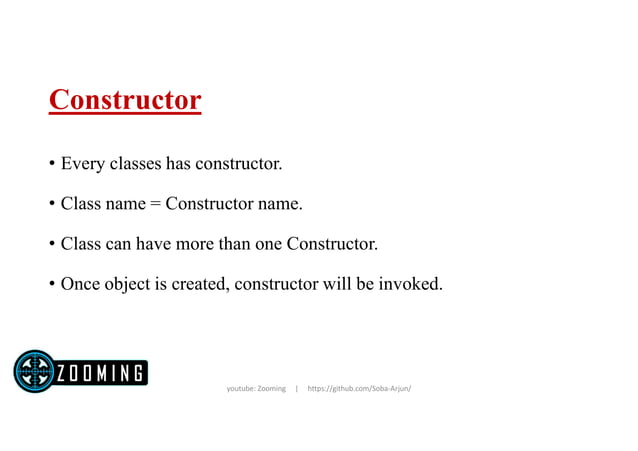 Constructor

• Every classes has constructor.

• Class name = Constructor name.

• Class can have more than one Constructor.

• Once object is created, constructor will be invoked.

ZOOMING

youtube: Zooming | https://github.com/Soba-Arjun/